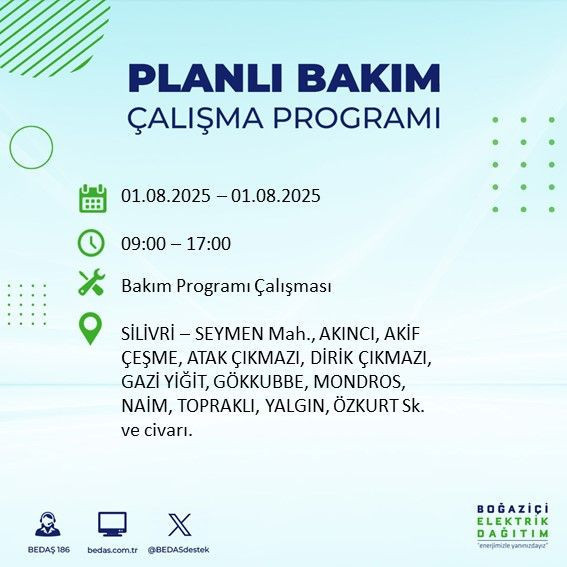 PLANLI BAKIM
ÇALIŞMA PROGRAMI

01.08.2025 – 01.08.2025

09:00 – 17:00

Bakım Programı Çalışması

SİLİVRİ – SEYMEN Mah., AKINCI, AKİF ÇEŞME, ATAK ÇIKMAZI, DİRİK ÇIKMAZI, GAZİ YİĞİT, GÖKKUBBE, MONDROS, NAİM, TOPRAKLI, YALGIN, ÖZKURT Sk. ve civarı.

BEDAŞ 186
bedas.com.tr
@BEDASdestek

BOĞAZİÇİ
ELEKTRİK
DAĞITIM
"enerjimizle yanınızdayız"